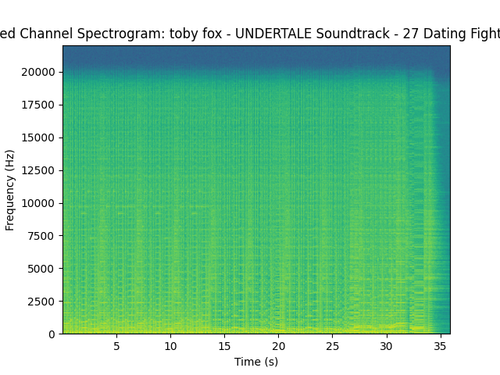 ed Channel Spectrogram: toby fox - UNDERTALE Soundtrack - 27 Dating Fight

Frequency (Hz)

20000
17500
15000
12500
10000
7500
5000
2500
0

5 10 15 20 25 30 35

Time (s)